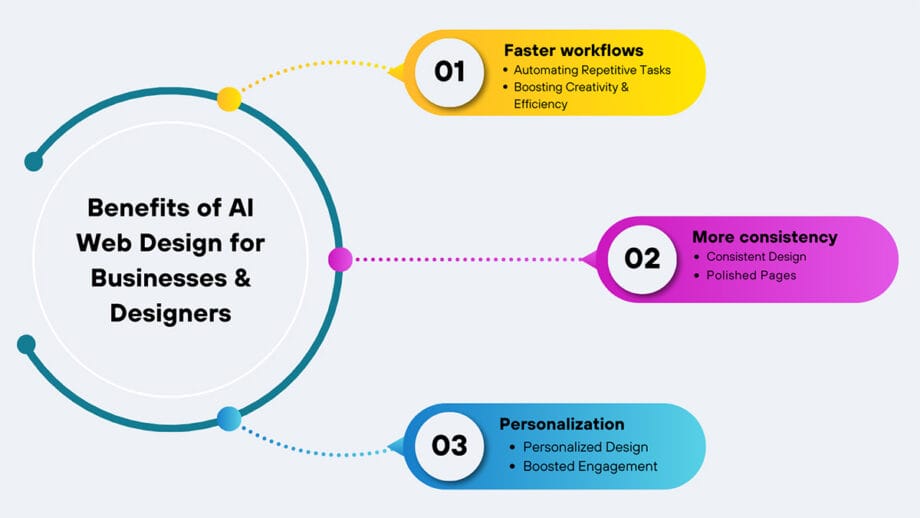 Benefits of AI Web Design for Businesses & Designers

01
Faster workflows
• Automating Repetitive Tasks
• Boosting Creativity & Efficiency

02
More consistency
• Consistent Design
• Polished Pages

03
Personalization
• Personalized Design
• Boosted Engagement